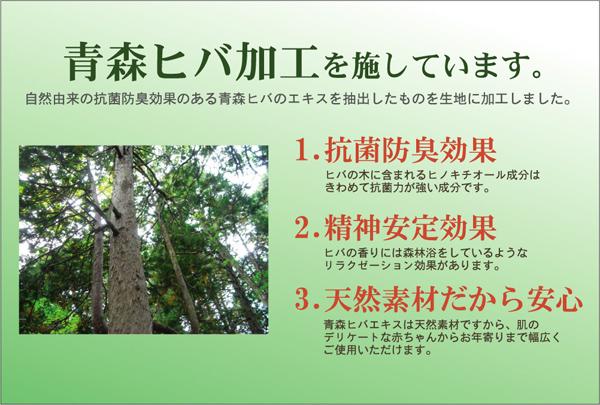 青森ヒバ加工を施しています。

自然由来の抗菌防臭効果のある青森ヒバのエキスを抽出したものを生地に加工しました。

1.抗菌防臭効果

ヒバの木に含まれるヒノキチオール成分はきわめて抗菌力が強い成分です。

2.精神安定効果

ヒバの香りには森林浴をしているようなリラクゼーション効果があります。

3.天然素材だから安心

青森ヒバエキスは天然素材ですから、肌のデリケートな赤ちゃんからお年寄りまで幅広くご使用いただけます。